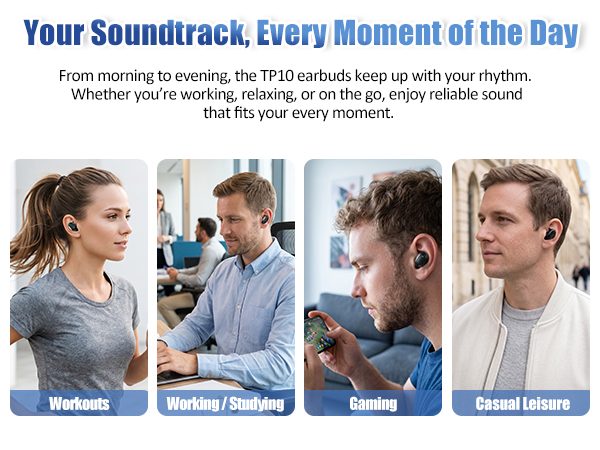 Your Soundtrack, Every Moment of the Day

From morning to evening, the TP10 earbuds keep up with your rhythm. Whether you're working, relaxing, or on the go, enjoy reliable sound that fits your every moment.

Workouts

Working / Studying

Gaming

Casual Leisure